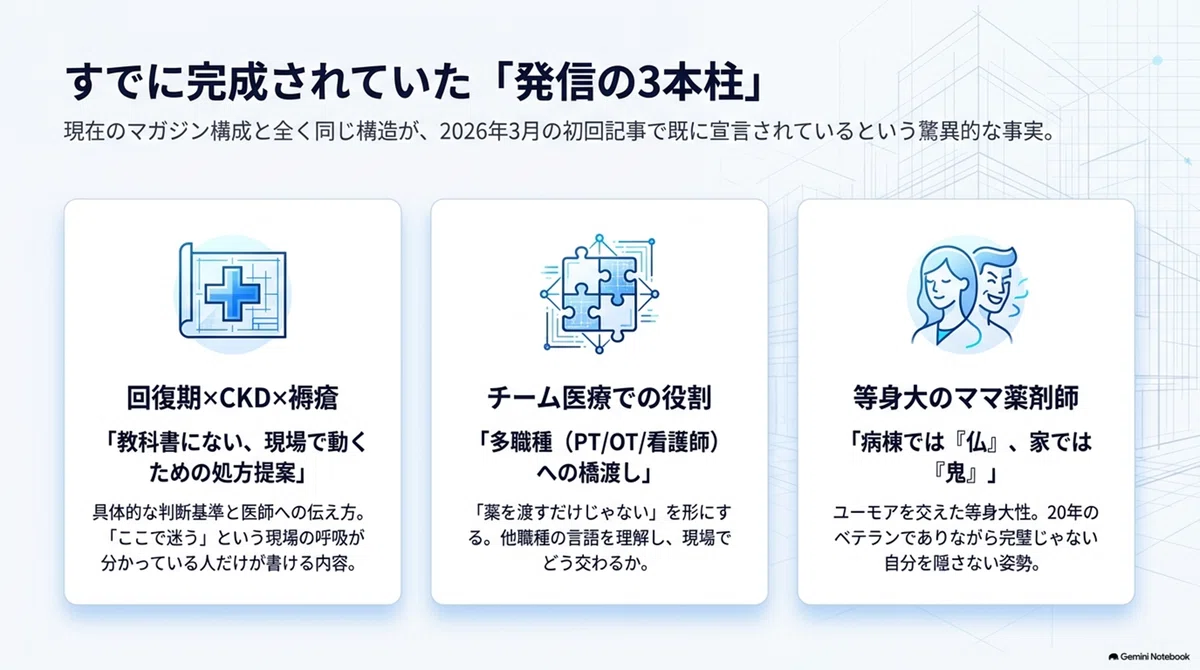 すでに完成されていた「発信の3本柱」

現在のマガジン構成と全く同じ構造が、2026年3月の初回記事で既に宣言されているという驚異的な事実。

回復期×CKD×褥瘡

「教科書にない、現場で動くための処方提案」

具体的な判断基準と医師への伝え方。「ここで迷う」という現場の呼吸が分かっている人だけが書ける内容。

チーム医療での役割

「多職種（PT/OT/看護師）への橋渡し」

「薬を渡すだけじゃない」を形にする。他職種の言語を理解し、現場でどう交わるか。

等身大のママ薬剤師

「病棟では『仏』、家では『鬼』」

ユーモアを交えた等身大性。20年のベテランでありながら完璧じゃない自分を隠さない姿勢。

Gemini Notebook